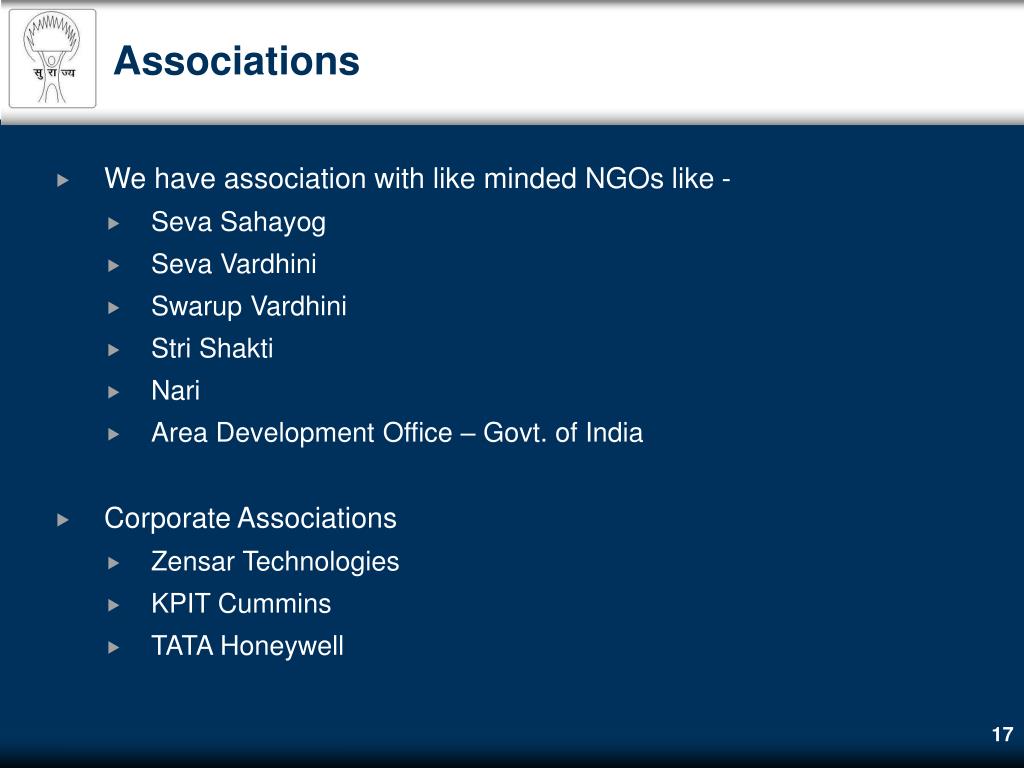 सु रा ज्य

Associations

We have association with like minded NGOs like -

Seva Sahayog

Seva Vardhini

Swarup Vardhini

Stri Shakti

Nari

Area Development Office – Govt. of India

Corporate Associations

Zensar Technologies

KPIT Cummins

TATA Honeywell

17